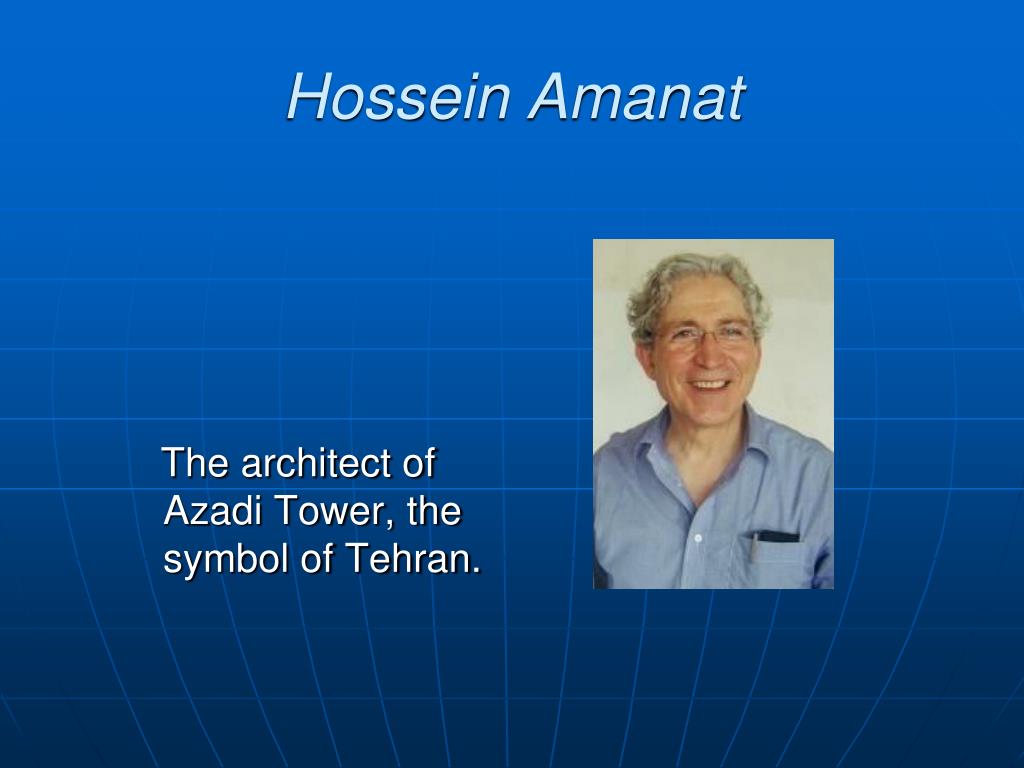 Hossein Amanat

The architect of Azadi Tower, the symbol of Tehran.